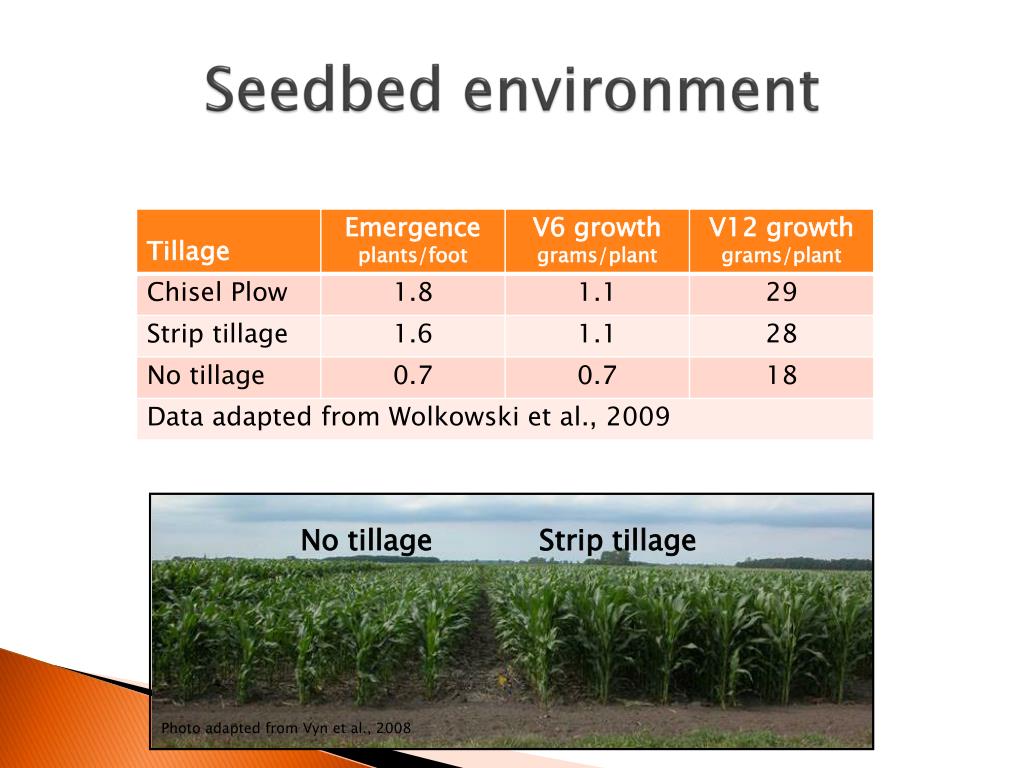 Seedbed environment

| Tillage | Emergence plants/foot | V6 growth grams/plant | V12 growth grams/plant |
|---|---|---|---|
| Chisel Plow | 1.8 | 1.1 | 29 |
| Strip tillage | 1.6 | 1.1 | 28 |
| No tillage | 0.7 | 0.7 | 18 |
| Data adapted from Wolkowski et al., 2009 | | | |

No tillage

Strip tillage

Photo adapted from Vyn et al., 2008